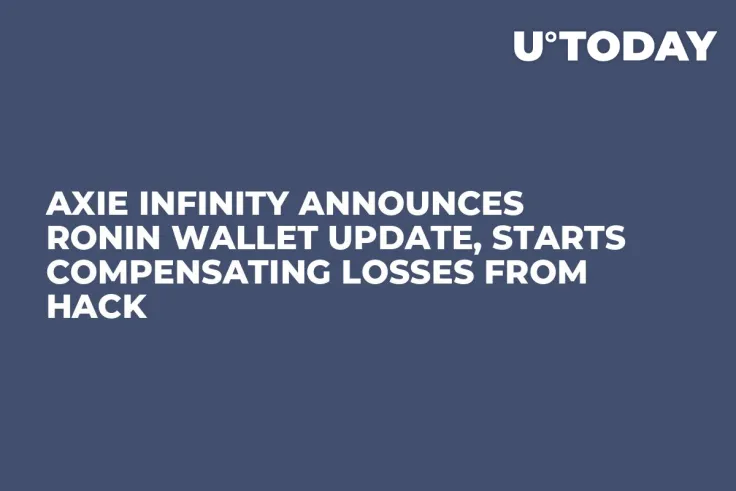 U°TODAY

AXIE INFINITY ANNOUNCES RONIN WALLET UPDATE, STARTS COMPENSATING LOSSES FROM HACK